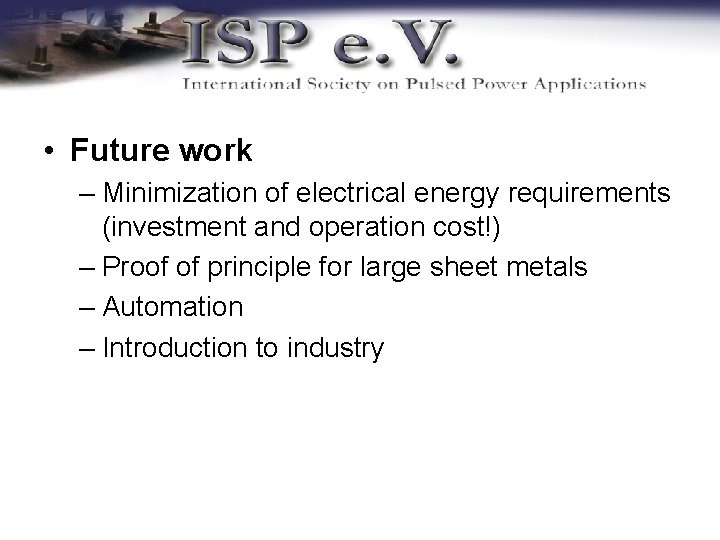 ISP e.V.
International Society on Pulsed Power Applications

• Future work
– Minimization of electrical energy requirements (investment and operation cost!)
– Proof of principle for large sheet metals
– Automation
– Introduction to industry